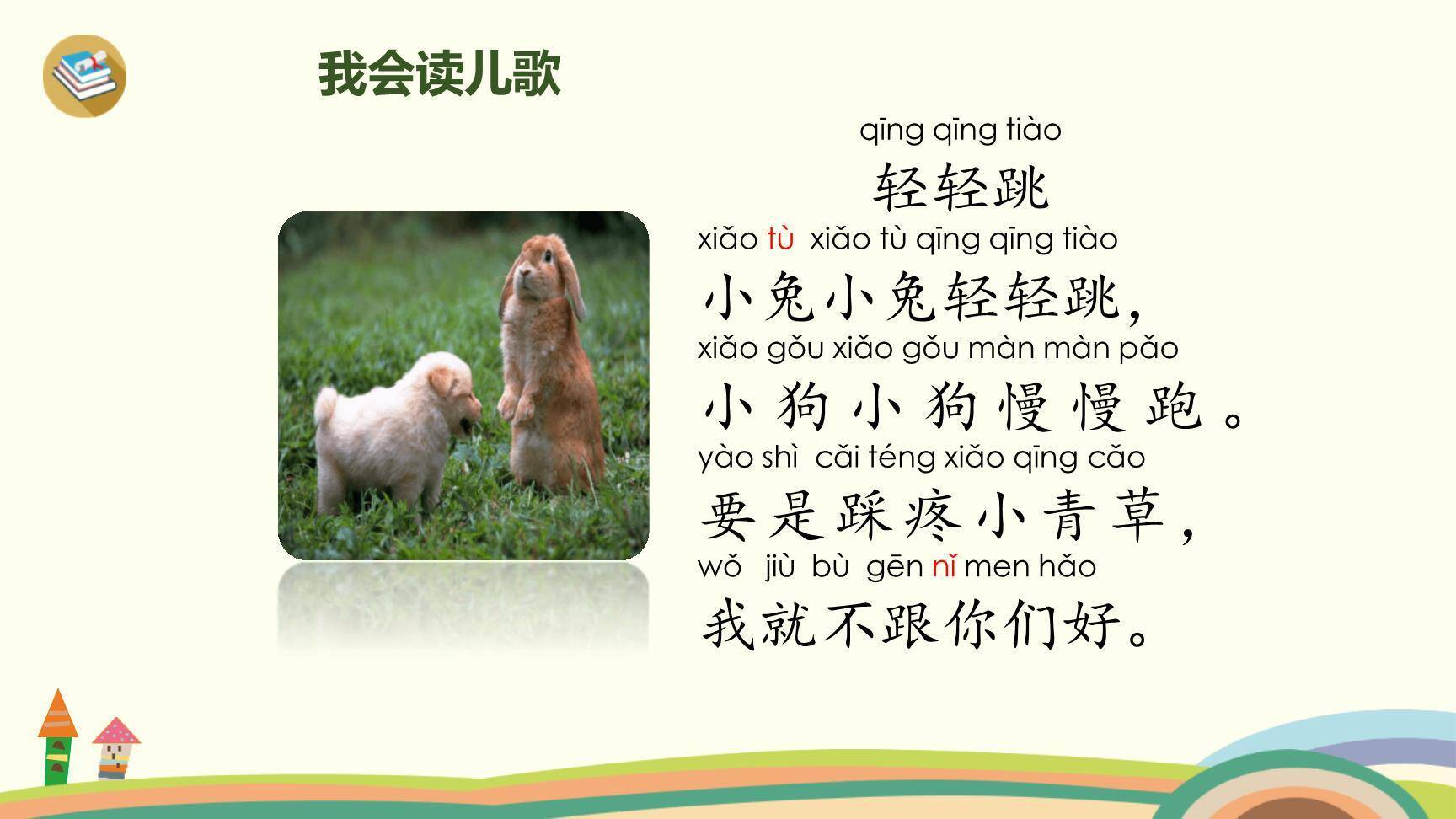 我会读儿歌

qīng qīng tiào
轻轻跳

xiǎo tù xiǎo tù qīng qīng tiào
小兔小兔轻轻跳，
xiǎo gǒu xiǎo gǒu màn màn pǎo
小狗小狗慢慢跑。
yào shì cǎi téng xiǎo qīng cǎo
要是踩疼小青草，
wǒ jiù bù gēn nǐ men hǎo
我就不跟你们好。